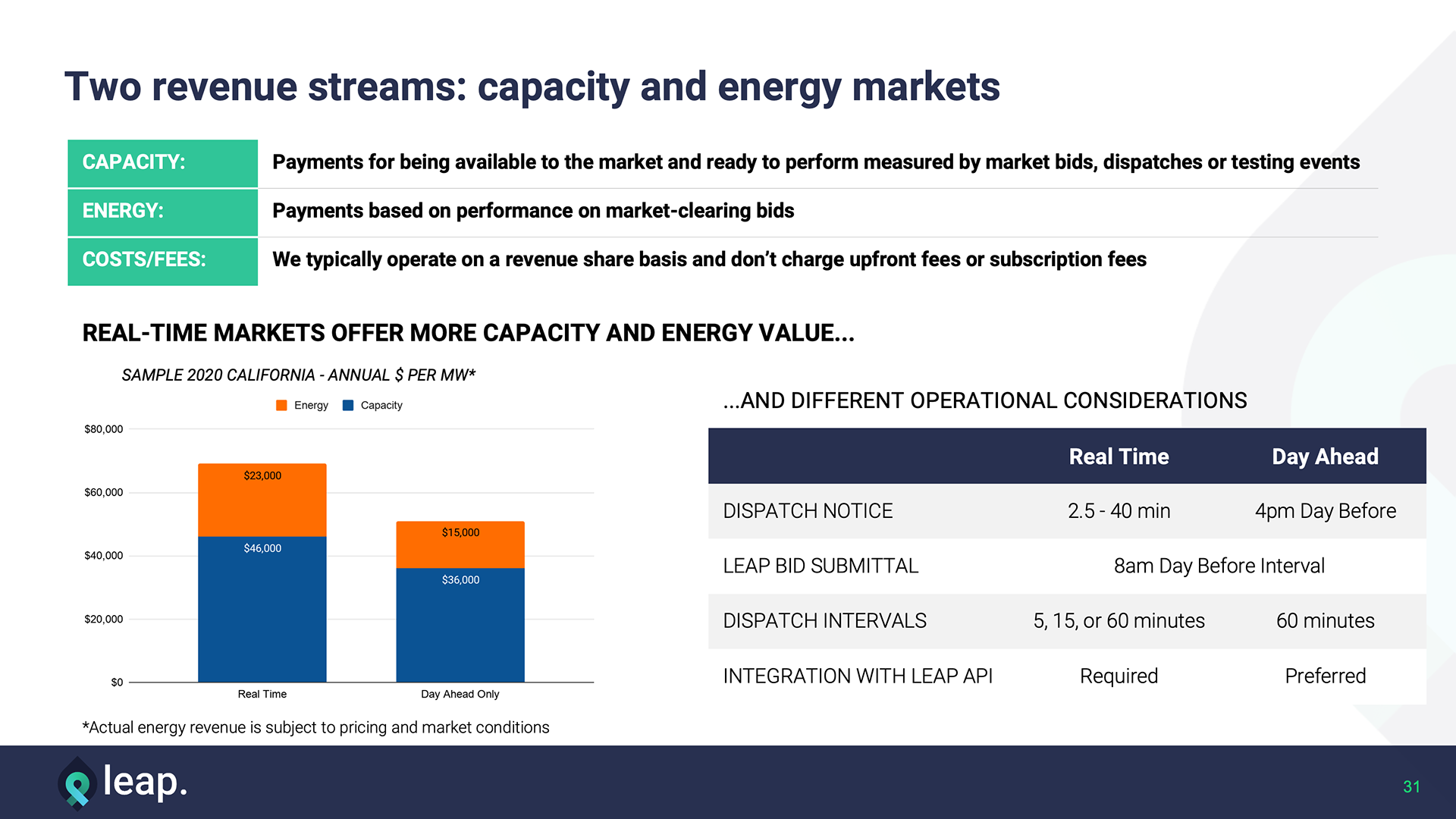 Two revenue streams: capacity and energy markets

| CAPACITY: | Payments for being available to the market and ready to perform measured by market bids, dispatches or testing events |
|---|---|
| ENERGY: | Payments based on performance on market-clearing bids |
| COSTS/FEES: | We typically operate on a revenue share basis and don't charge upfront fees or subscription fees |

REAL-TIME MARKETS OFFER MORE CAPACITY AND ENERGY VALUE...

SAMPLE 2020 CALIFORNIA - ANNUAL $ PER MW*

Energy Capacity

$80,000
$60,000
$40,000
$20,000
$0

$23,000
$46,000
$15,000
$36,000

Real Time
Day Ahead Only

*Actual energy revenue is subject to pricing and market conditions

...AND DIFFERENT OPERATIONAL CONSIDERATIONS

| | Real Time | Day Ahead |
|---|---|---|
| DISPATCH NOTICE | 2.5 - 40 min | 4pm Day Before |
| LEAP BID SUBMITTAL | 8am Day Before Interval | |
| DISPATCH INTERVALS | 5, 15, or 60 minutes | 60 minutes |
| INTEGRATION WITH LEAP API | Required | Preferred |

leap.

31